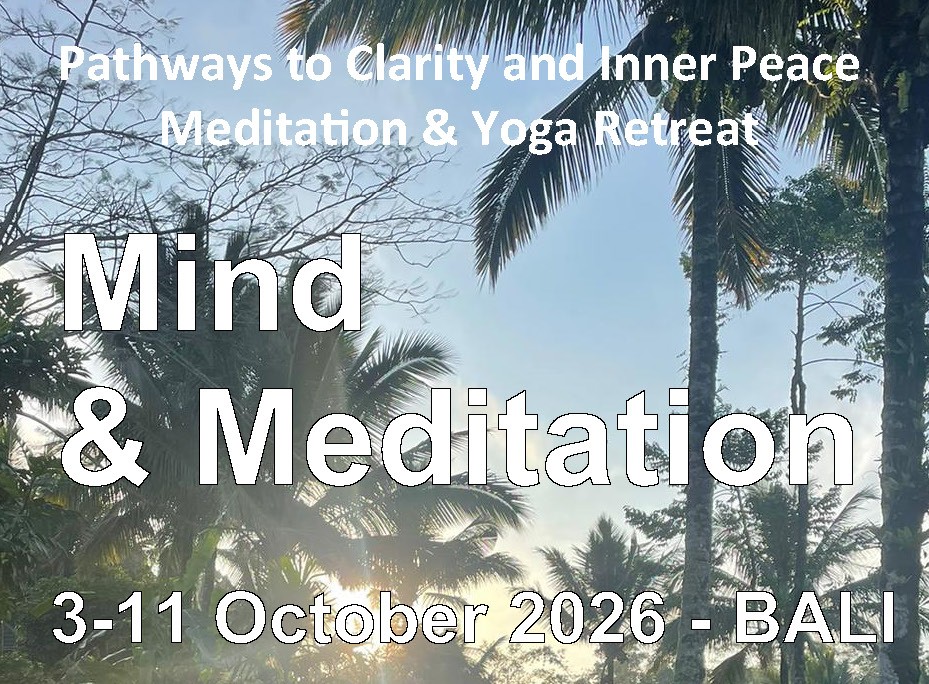 Pathways to Clarity and Inner Peace
Meditation & Yoga Retreat

Mind
& Meditation

3-11 October 2026 - BALI